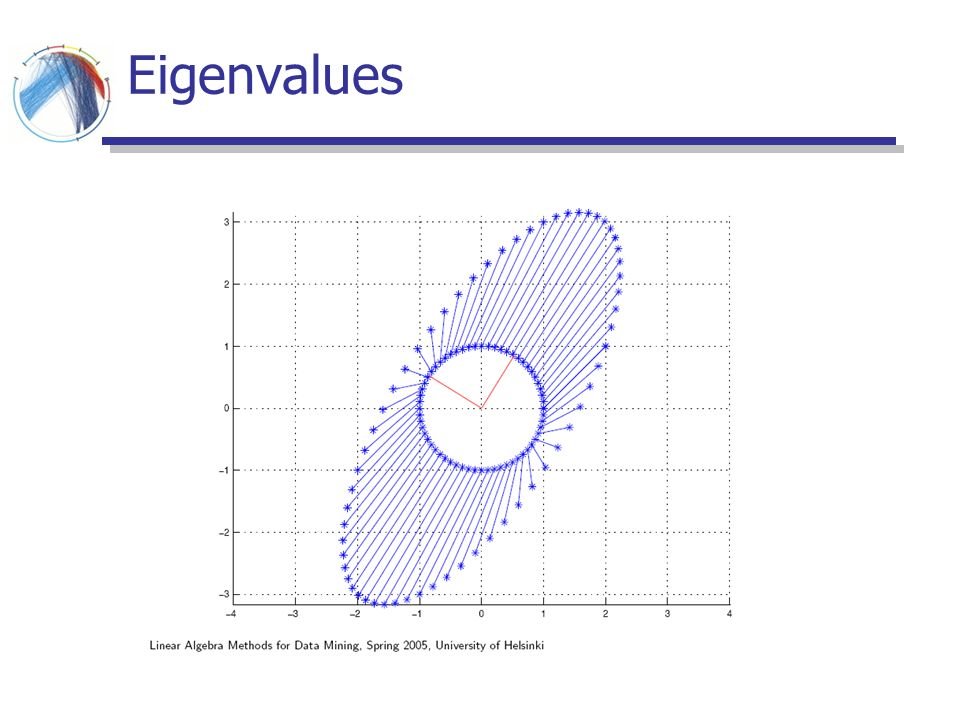 Eigenvalues

3
2
1
0
−1
−2
−3
−4 −3 −2 −1 0 1 2 3 4

Linear Algebra Methods for Data Mining, Spring 2005, University of Helsinki